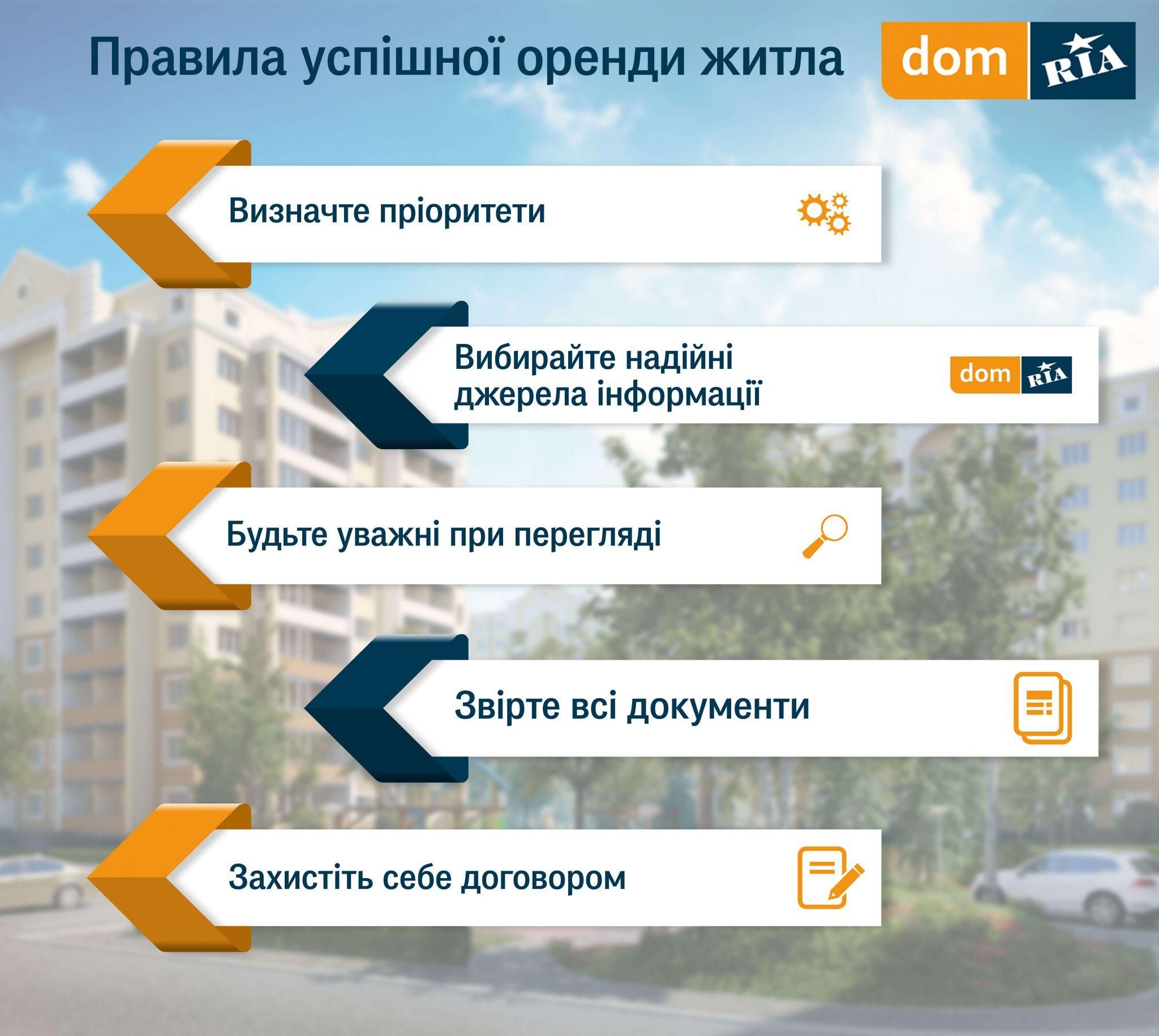 Правила успішної оренди житла

dom RIA

Визначте пріоритети

Вибирайте надійні джерела інформації

dom RIA

Будьте уважні при перегляді

Звірте всі документи

Захистіть себе договором